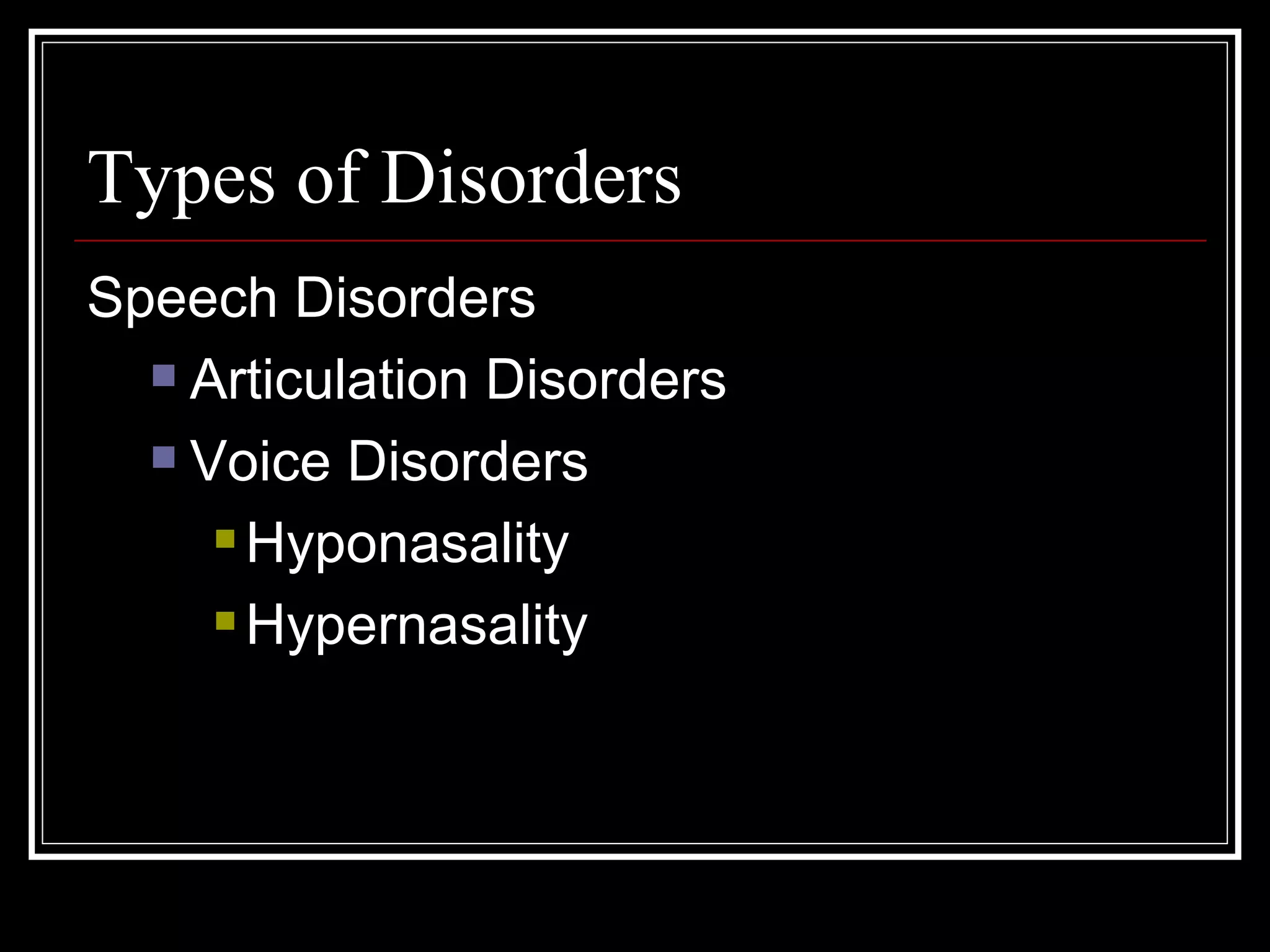 Types of Disorders

Speech Disorders

- Articulation Disorders
- Voice Disorders
  - Hyponasality
  - Hypernasality